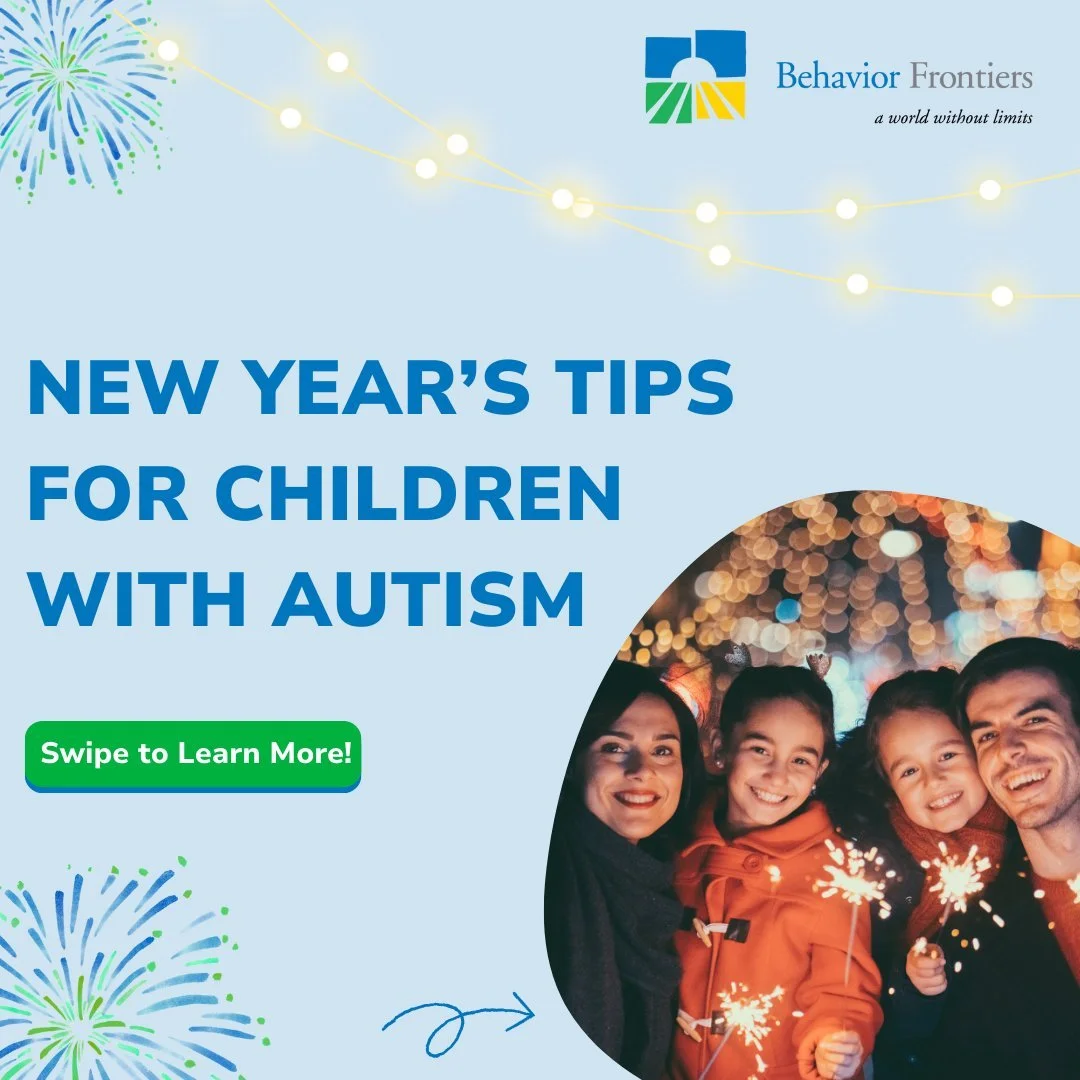 Behavior Frontiers
a world without limits

NEW YEAR'S TIPS FOR CHILDREN WITH AUTISM

Swipe to Learn More!